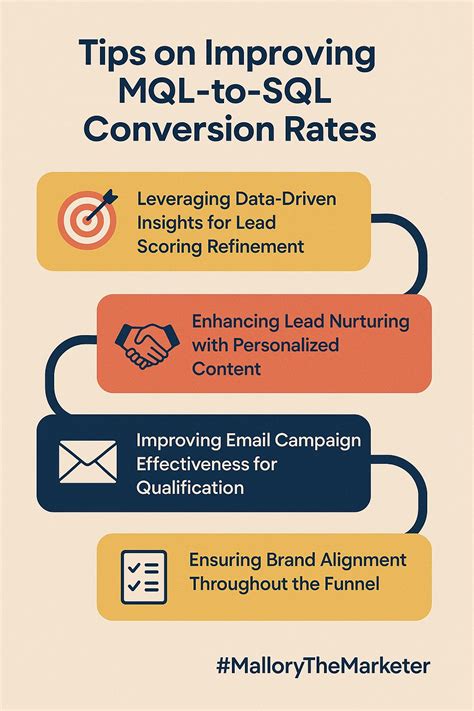 Tips on Improving MQL-to-SQL Conversion Rates

Leveraging Data-Driven Insights for Lead Scoring Refinement

Enhancing Lead Nurturing with Personalized Content

Improving Email Campaign Effectiveness for Qualification

Ensuring Brand Alignment Throughout the Funnel

#MalloryTheMarketer